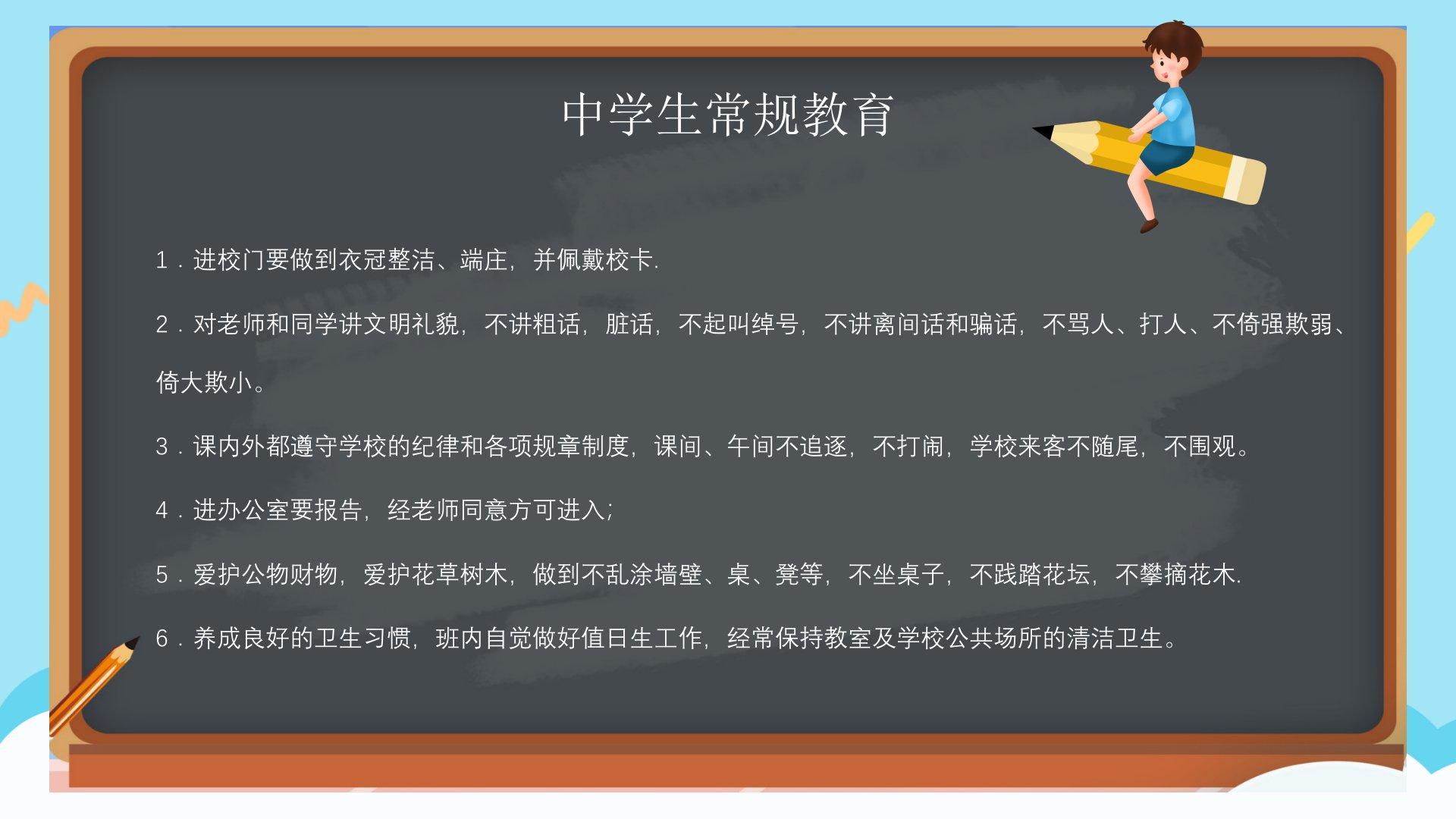 中学生常规教育

1．进校门要做到衣冠整洁、端庄，并佩戴校卡.

2．对老师和同学讲文明礼貌，不讲粗话，脏话，不起叫绰号，不讲离间话和骗话，不骂人、打人、不倚强欺弱、倚大欺小。

3．课内外都遵守学校的纪律和各项规章制度，课间、午间不追逐，不打闹，学校来客不随尾，不围观。

4．进办公室要报告，经老师同意方可进入；

5．爱护公物财物，爱护花草树木，做到不乱涂墙壁、桌、凳等，不坐桌子，不践踏花坛，不攀摘花木.

6．养成良好的卫生习惯，班内自觉做好值日生工作，经常保持教室及学校公共场所的清洁卫生。